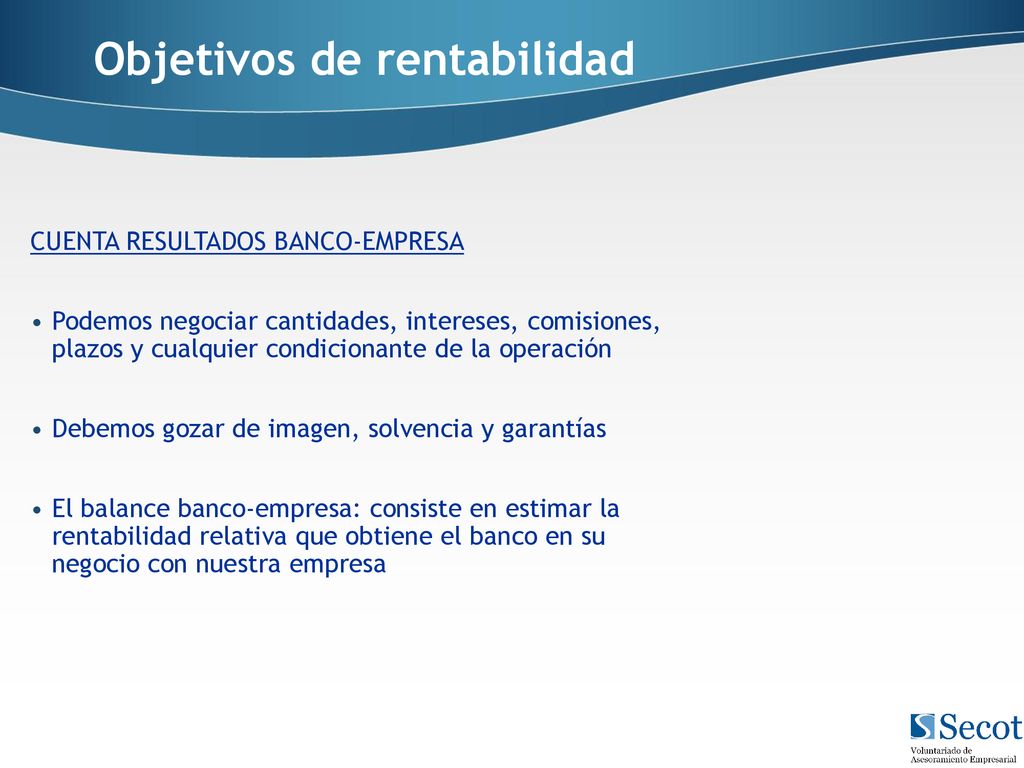 Objetivos de rentabilidad

CUENTA RESULTADOS BANCO-EMPRESA

• Podemos negociar cantidades, intereses, comisiones, plazos y cualquier condicionante de la operación

• Debemos gozar de imagen, solvencia y garantías

• El balance banco-empresa: consiste en estimar la rentabilidad relativa que obtiene el banco en su negocio con nuestra empresa

Secot
Voluntariado de Asesoramiento Empresarial